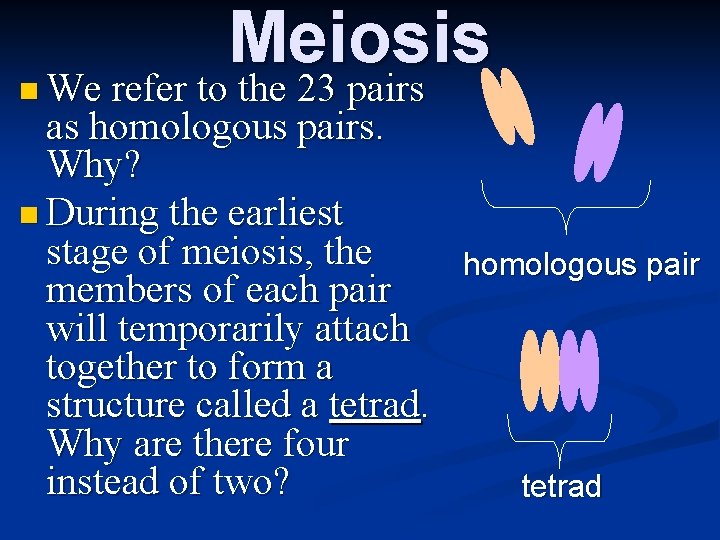 Meiosis

We refer to the 23 pairs as homologous pairs. Why?

During the earliest stage of meiosis, the members of each pair will temporarily attach together to form a structure called a tetrad. Why are there four instead of two?

homologous pair

tetrad